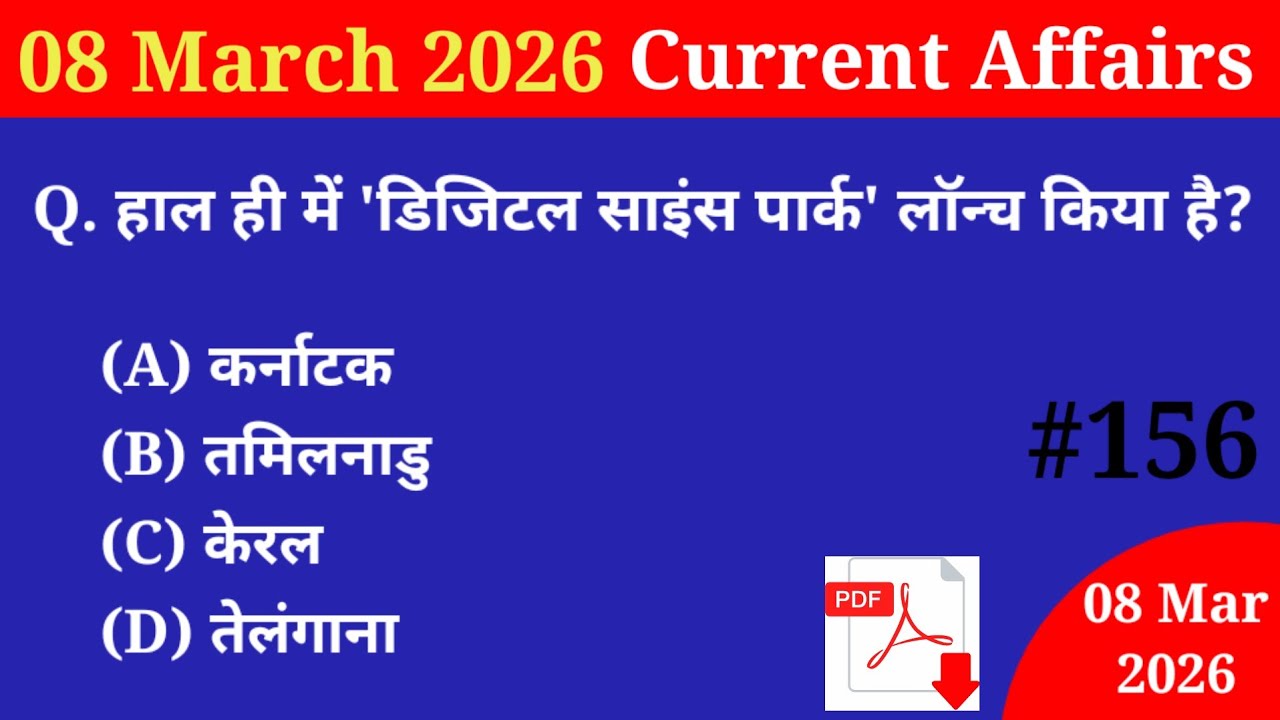 08 March 2026 Current Affairs

Q. हाल ही में 'डिजिटल साइंस पार्क' लॉन्च किया है?

(A) कर्नाटक
(B) तमिलनाडु
(C) केरल
(D) तेलंगाना

#156

PDF

08 Mar 2026